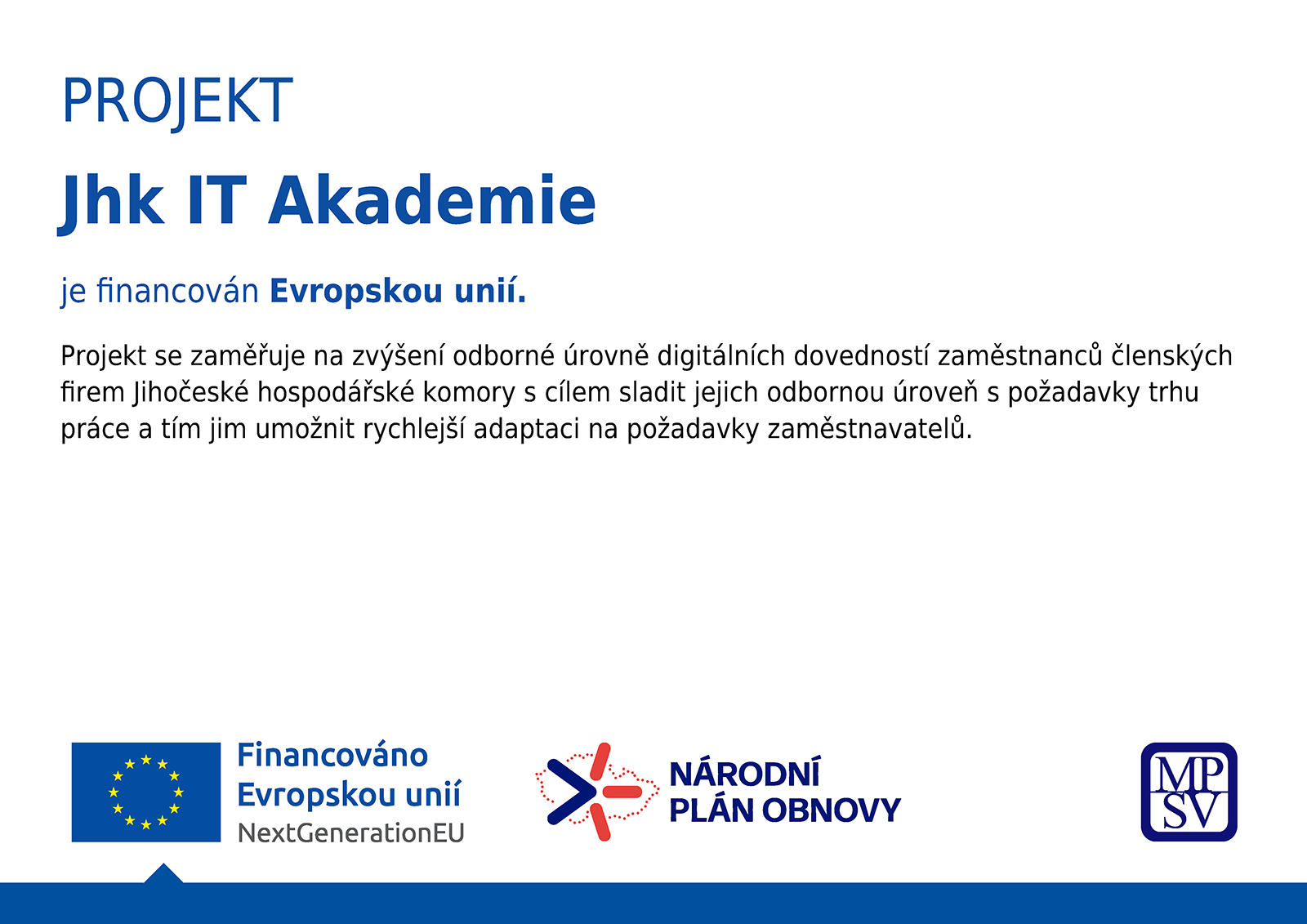 PROJEKT

Jhk IT Akademie

je financován Evropskou unií.

Projekt se zaměřuje na zvýšení odborné úrovně digitálních dovedností zaměstnanců členských firem Jihočeské hospodářské komory s cílem sladit jejich odbornou úroveň s požadavky trhu práce a tím jim umožnit rychlejší adaptaci na požadavky zaměstnavatelů.

Financováno Evropskou unií NextGenerationEU

NÁRODNÍ PLÁN OBNOVY

MP SV